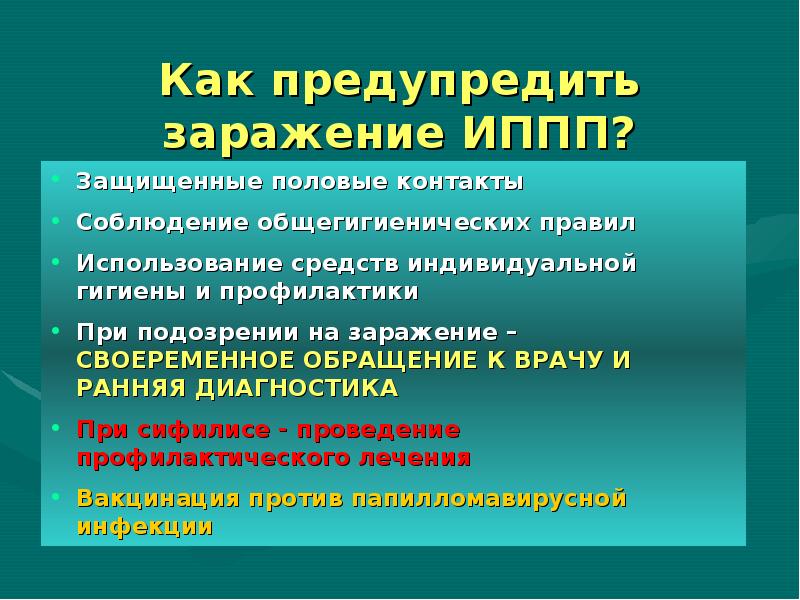 Как предупредить заражение ИППП?

• Защищенные половые контакты

• Соблюдение общегигиенических правил

• Использование средств индивидуальной гигиены и профилактики

• При подозрении на заражение – СВОЕРЕМЕННОЕ ОБРАЩЕНИЕ К ВРАЧУ И РАННЯЯ ДИАГНОСТИКА

• При сифилисе - проведение профилактического лечения

• Вакцинация против папилломавирусной инфекции